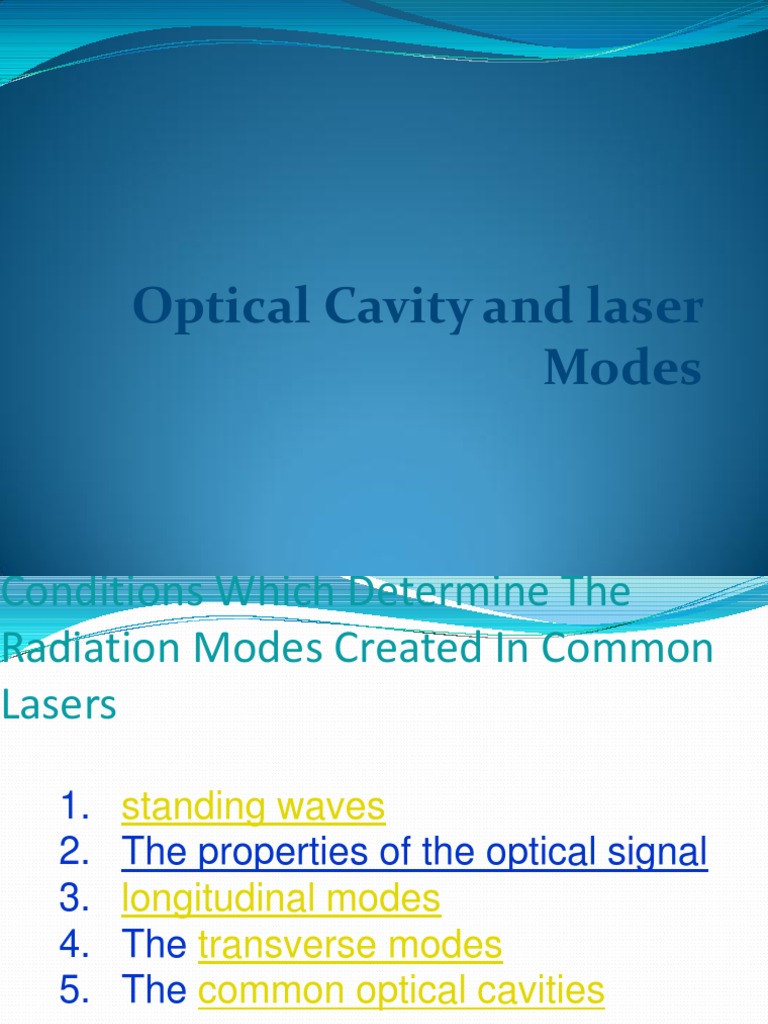 Optical Cavity and laser Modes

Conditions Which Determine The Radiation Modes Created In Common Lasers

1. standing waves
2. The properties of the optical signal
3. longitudinal modes
4. The transverse modes
5. The common optical cavities